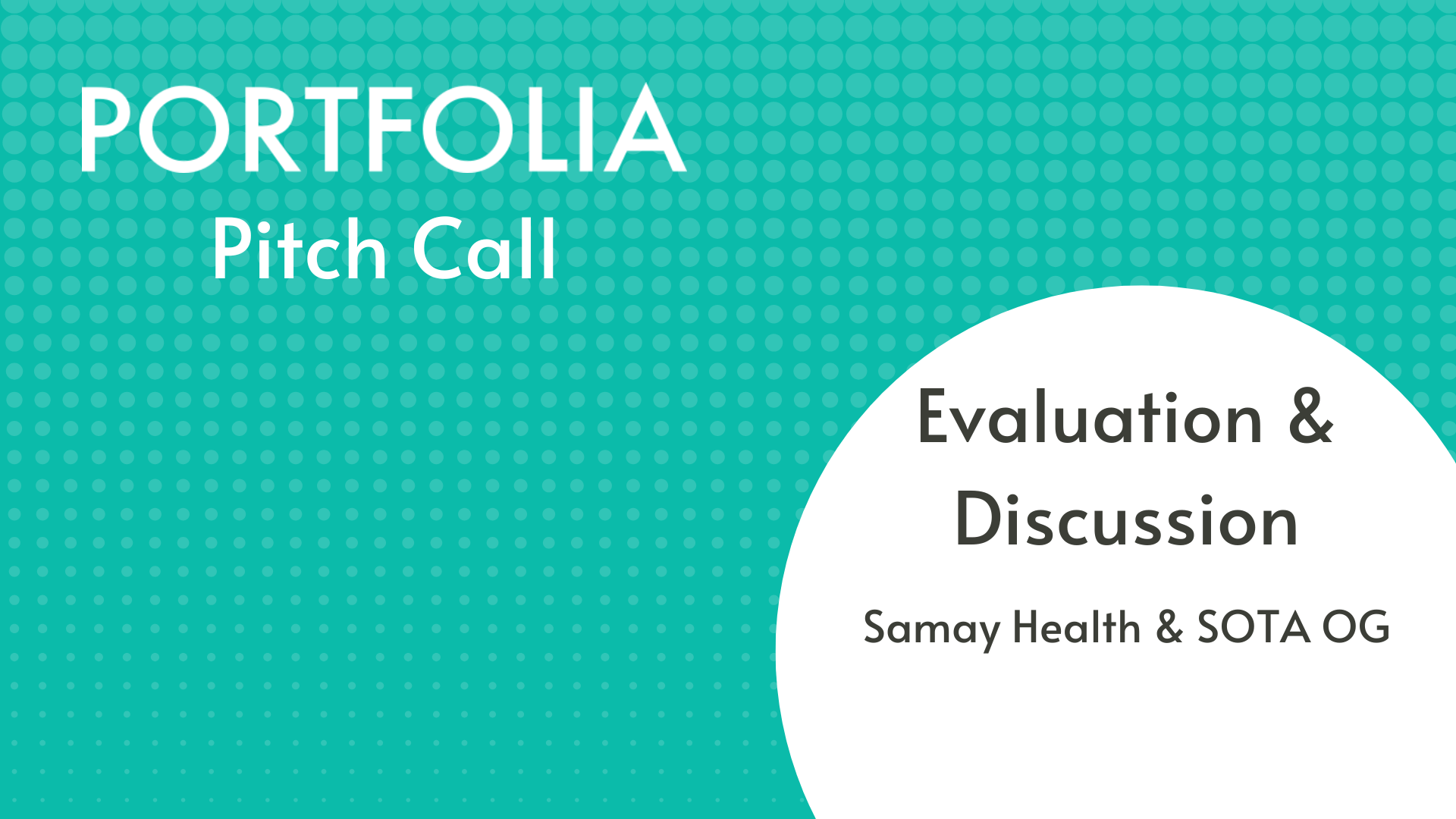 PORTFOLIA
Pitch Call

Evaluation & Discussion

Samay Health & SOTA OG